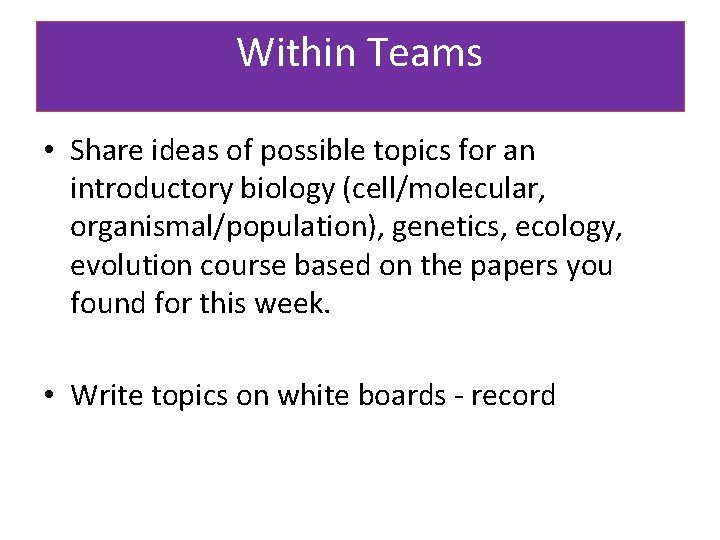 Within Teams

• Share ideas of possible topics for an introductory biology (cell/molecular, organismal/population), genetics, ecology, evolution course based on the papers you found for this week.

• Write topics on white boards - record